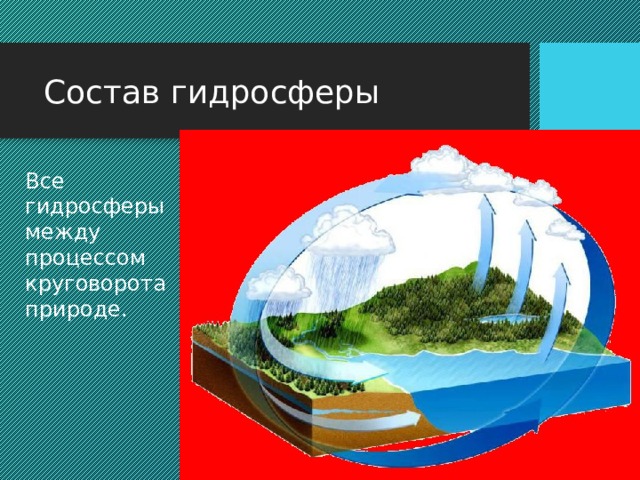 Состав гидросферы

Все гидросферы между процессом круговорота природе.